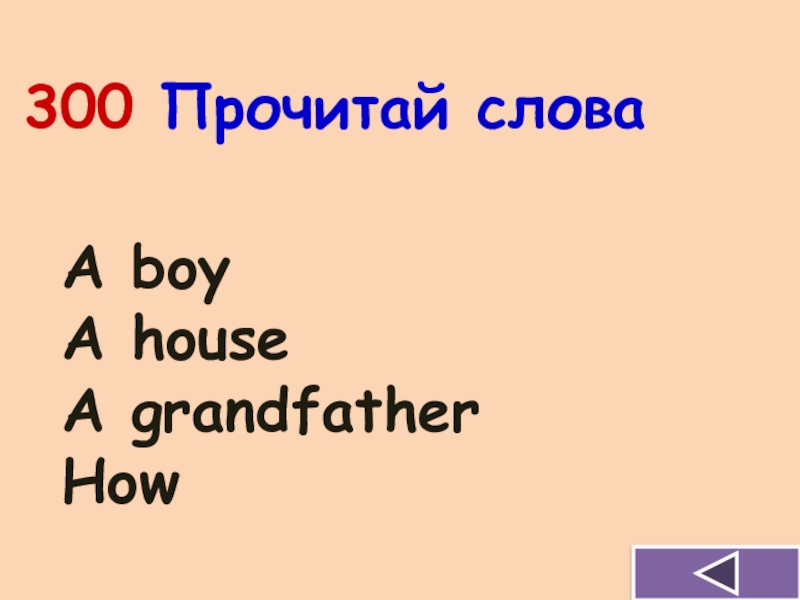 300 Прочитай слова

A boy
A house
A grandfather
How